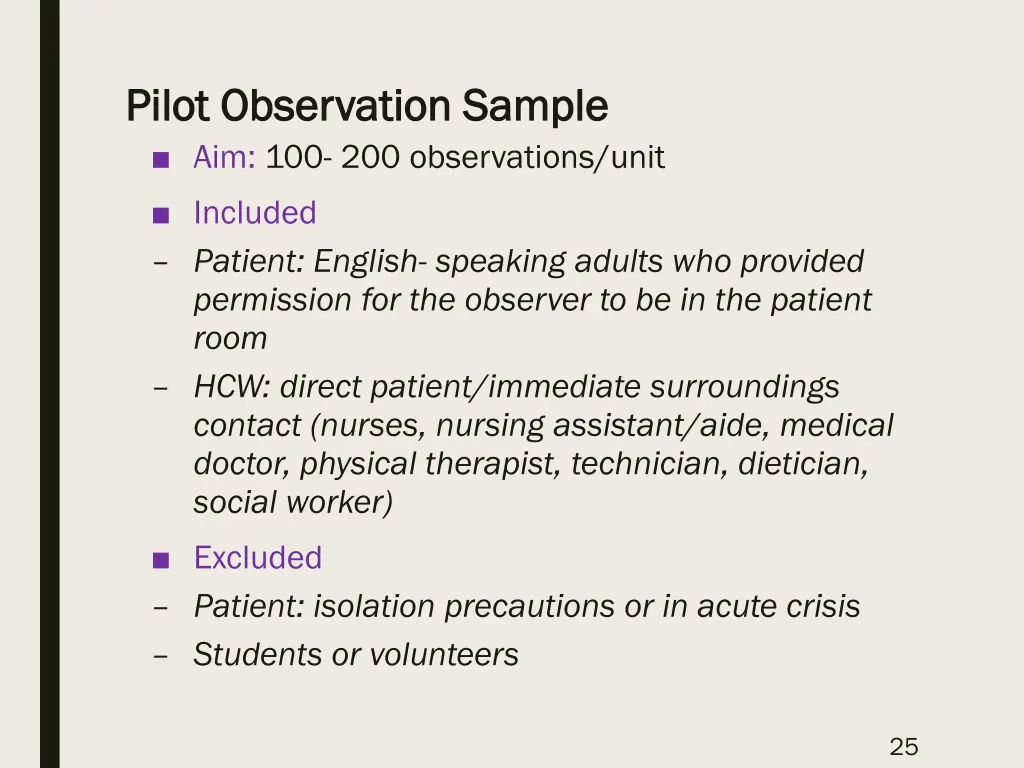 Pilot Observation Sample

■ Aim: 100- 200 observations/unit

■ Included

– Patient: English- speaking adults who provided permission for the observer to be in the patient room

– HCW: direct patient/immediate surroundings contact (nurses, nursing assistant/aide, medical doctor, physical therapist, technician, dietician, social worker)

■ Excluded

– Patient: isolation precautions or in acute crisis

– Students or volunteers

25